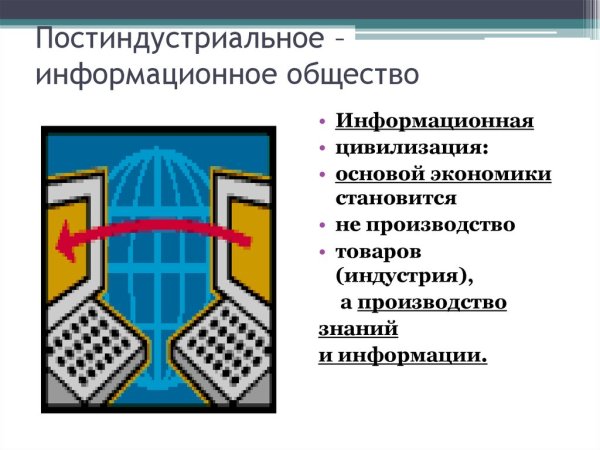 Постиндустриальное – информационное общество

• Информационная
• цивилизация:
• основой экономики становится
• не производство
• товаров (индустрия),
а производство
знаний
и информации.